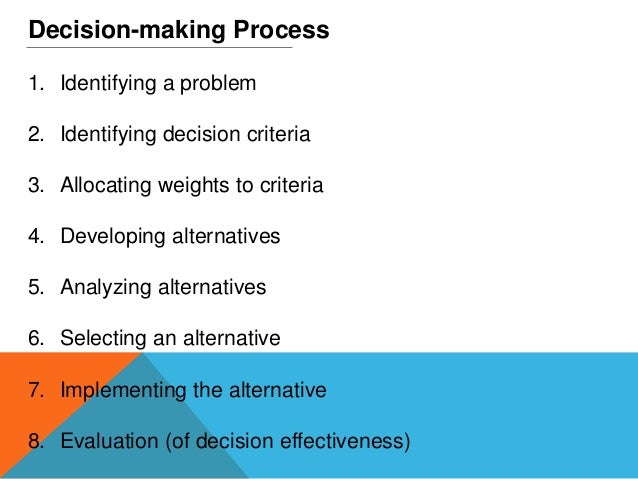 Decision-making Process

1. Identifying a problem

2. Identifying decision criteria

3. Allocating weights to criteria

4. Developing alternatives

5. Analyzing alternatives

6. Selecting an alternative

7. Implementing the alternative

8. Evaluation (of decision effectiveness)